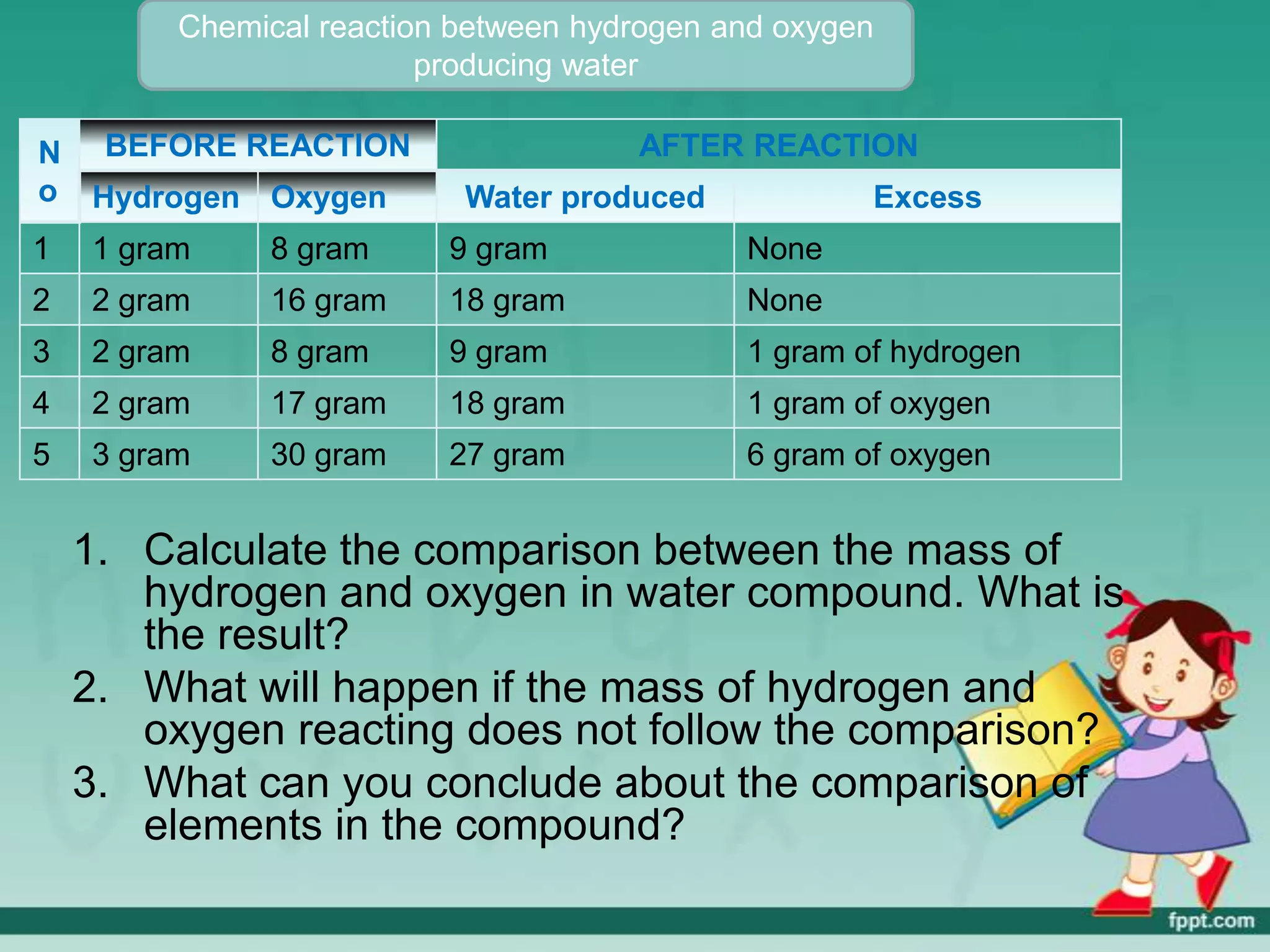 Chemical reaction between hydrogen and oxygen producing water

| No | BEFORE REACTION | | AFTER REACTION | |
|---|---|---|---|---|
| | Hydrogen | Oxygen | Water produced | Excess |
| 1 | 1 gram | 8 gram | 9 gram | None |
| 2 | 2 gram | 16 gram | 18 gram | None |
| 3 | 2 gram | 8 gram | 9 gram | 1 gram of hydrogen |
| 4 | 2 gram | 17 gram | 18 gram | 1 gram of oxygen |
| 5 | 3 gram | 30 gram | 27 gram | 6 gram of oxygen |

1. Calculate the comparison between the mass of hydrogen and oxygen in water compound. What is the result?
2. What will happen if the mass of hydrogen and oxygen reacting does not follow the comparison?
3. What can you conclude about the comparison of elements in the compound?

fppt.com